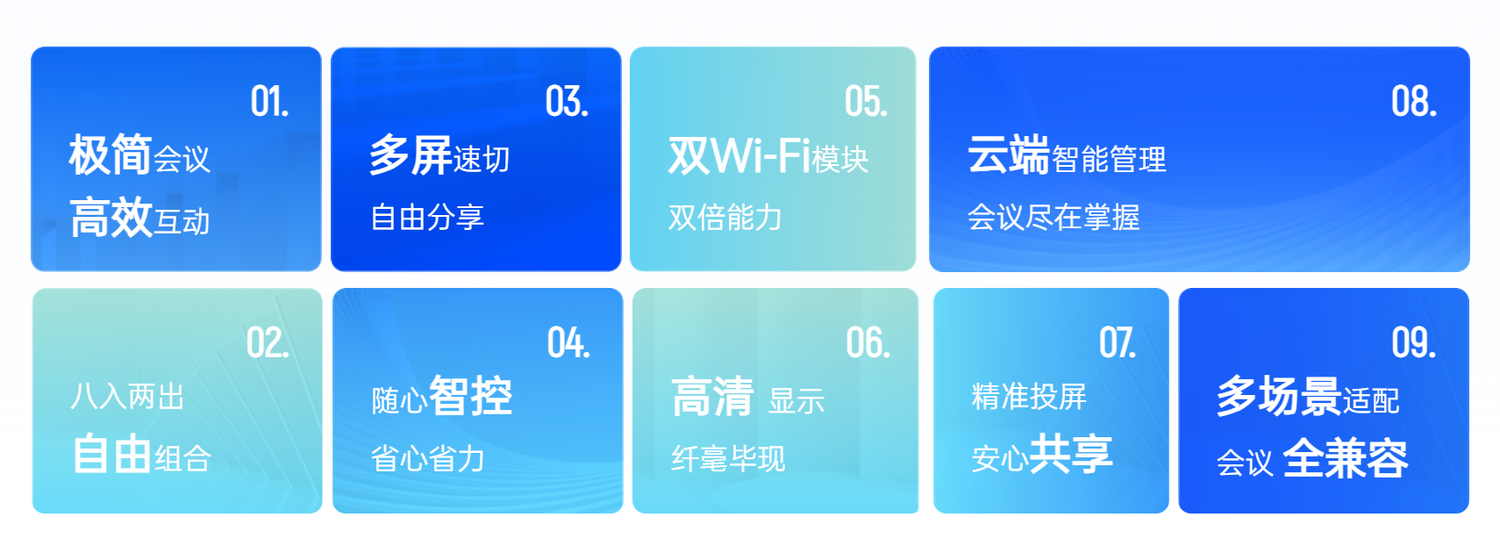 01.
极简会议
高效互动

03.
多屏速切
自由分享

05.
双Wi-Fi模块
双倍能力

08.
云端智能管理
会议尽在掌握

02.
八入两出
自由组合

04.
随心智控
省心省力

06.
高清 显示
纤毫毕现

07.
精准投屏
安心共享

09.
多场景适配
会议 全兼容